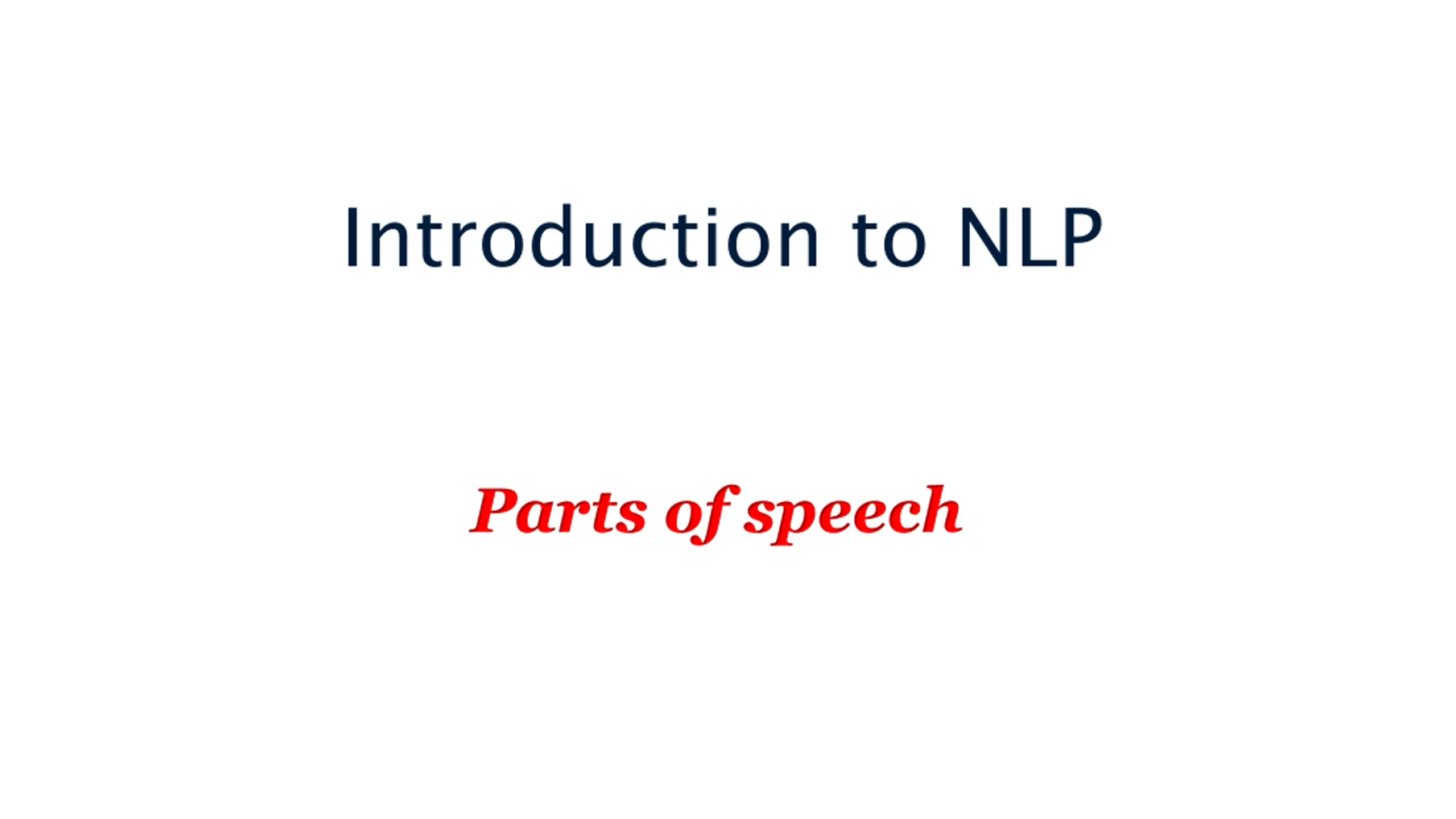 Introduction to NLP

Parts of speech